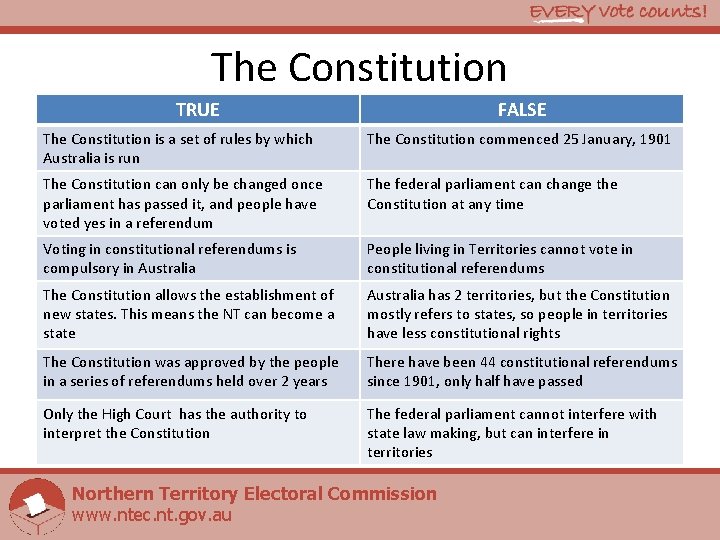 EVERY vote counts!

The Constitution

| TRUE | FALSE |
|---|---|
| The Constitution is a set of rules by which Australia is run | The Constitution commenced 25 January, 1901 |
| The Constitution can only be changed once parliament has passed it, and people have voted yes in a referendum | The federal parliament can change the Constitution at any time |
| Voting in constitutional referendums is compulsory in Australia | People living in Territories cannot vote in constitutional referendums |
| The Constitution allows the establishment of new states. This means the NT can become a state | Australia has 2 territories, but the Constitution mostly refers to states, so people in territories have less constitutional rights |
| The Constitution was approved by the people in a series of referendums held over 2 years | There have been 44 constitutional referendums since 1901, only half have passed |
| Only the High Court has the authority to interpret the Constitution | The federal parliament cannot interfere with state law making, but can interfere in territories |

Northern Territory Electoral Commission
www.ntec.nt.gov.au